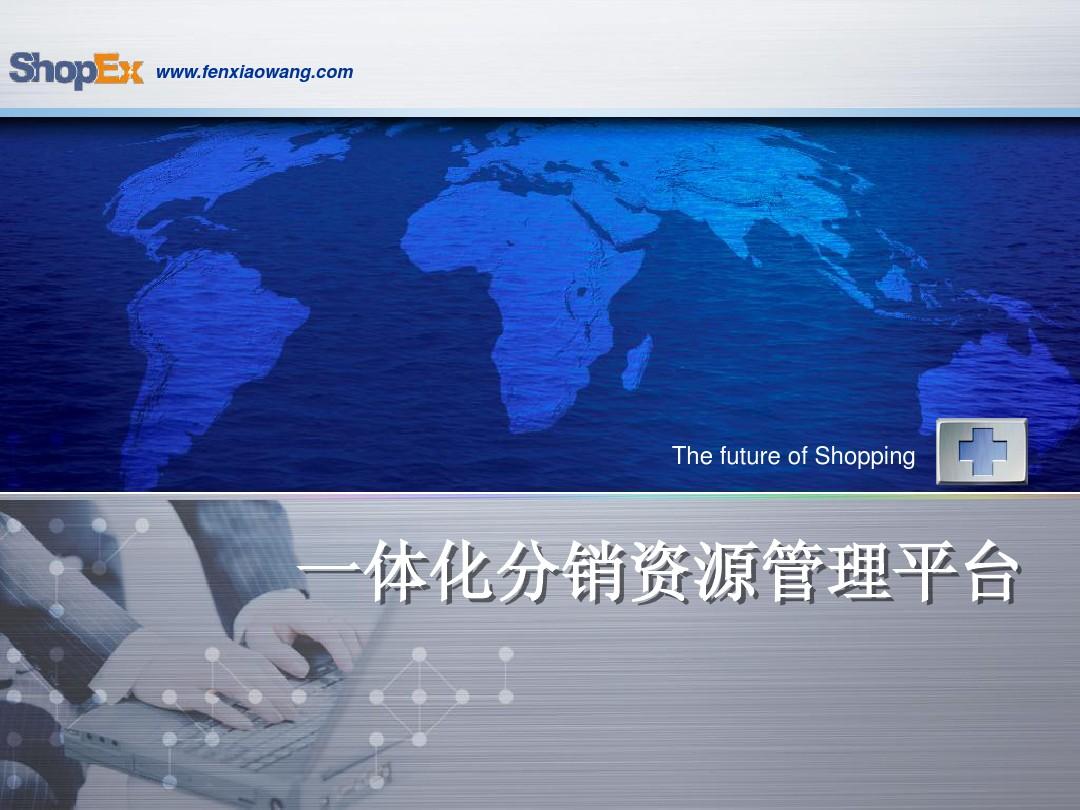 ShopEx www.fenxiaowang.com

The future of Shopping

一体化分销资源管理平台